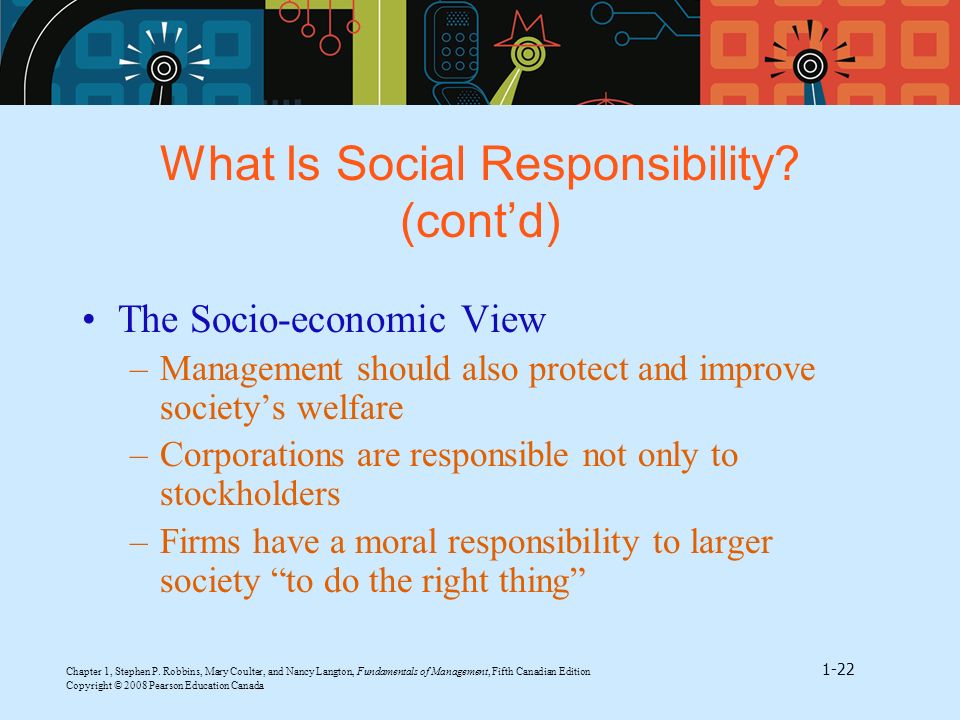 What Is Social Responsibility? (cont'd)

• The Socio-economic View
– Management should also protect and improve society's welfare
– Corporations are responsible not only to stockholders
– Firms have a moral responsibility to larger society "to do the right thing"

Chapter 1, Stephen P. Robbins, Mary Coulter, and Nancy Langton, Fundamentals of Management, Fifth Canadian Edition
Copyright © 2008 Pearson Education Canada

1-22